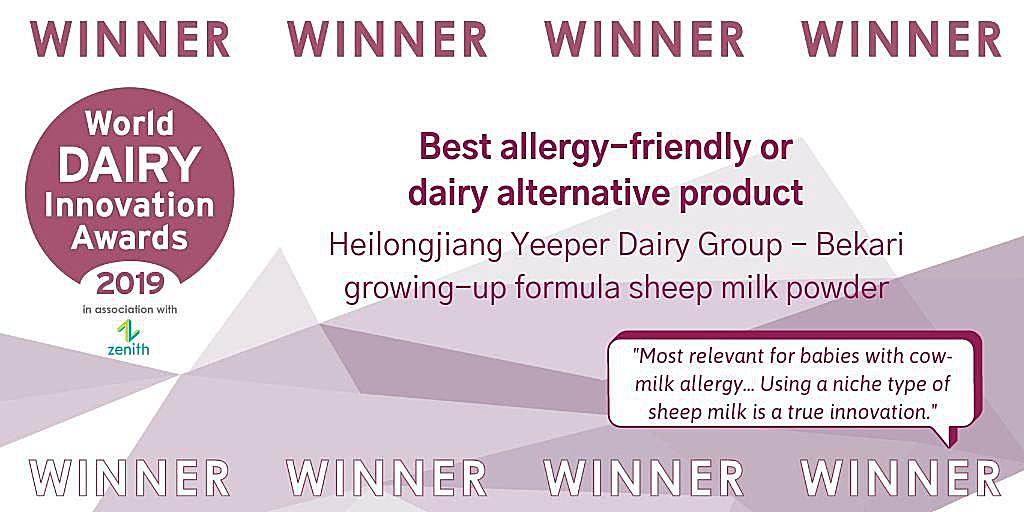 WINNER WINNER WINNER WINNER

World DAIRY Innovation Awards 2019

in association with

zenith

Best allergy-friendly or dairy alternative product

Heilongjiang Yeeper Dairy Group – Bekari growing-up formula sheep milk powder

"Most relevant for babies with cow-milk allergy... Using a niche type of sheep milk is a true innovation."

WINNER WINNER WINNER WINNER